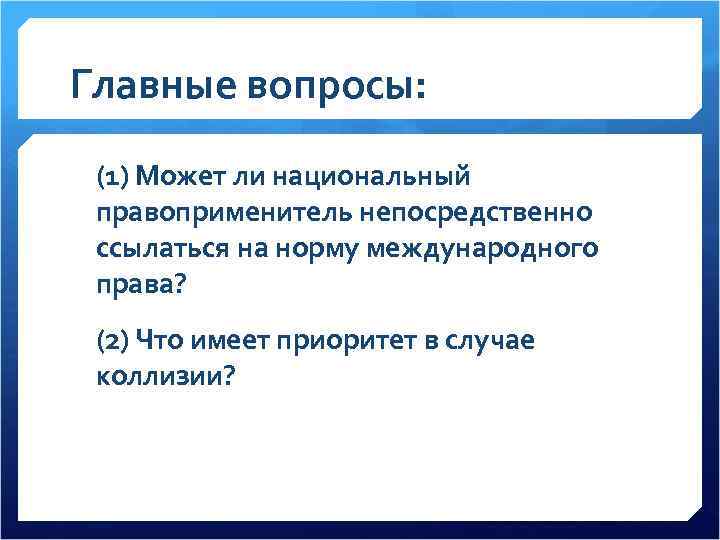 Главные вопросы:

(1) Может ли национальный правоприменитель непосредственно ссылаться на норму международного права?

(2) Что имеет приоритет в случае коллизии?